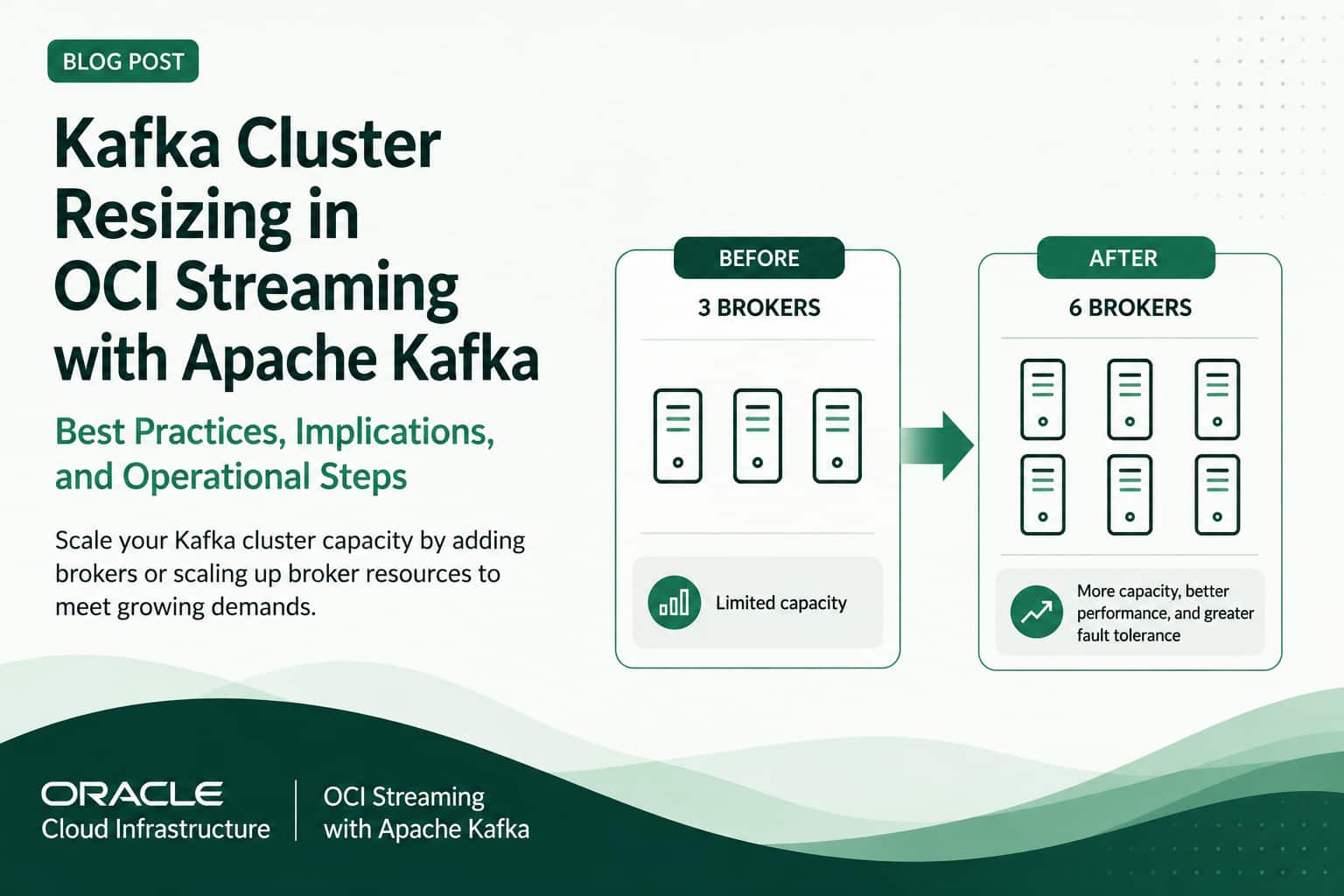 BLOG POST

Kafka Cluster Resizing in OCI Streaming with Apache Kafka

Best Practices, Implications, and Operational Steps

Scale your Kafka cluster capacity by adding brokers or scaling up broker resources to meet growing demands.

BEFORE

3 BROKERS

Limited capacity

AFTER

6 BROKERS

More capacity, better performance, and greater fault tolerance

ORACLE
Cloud Infrastructure

OCI Streaming with Apache Kafka